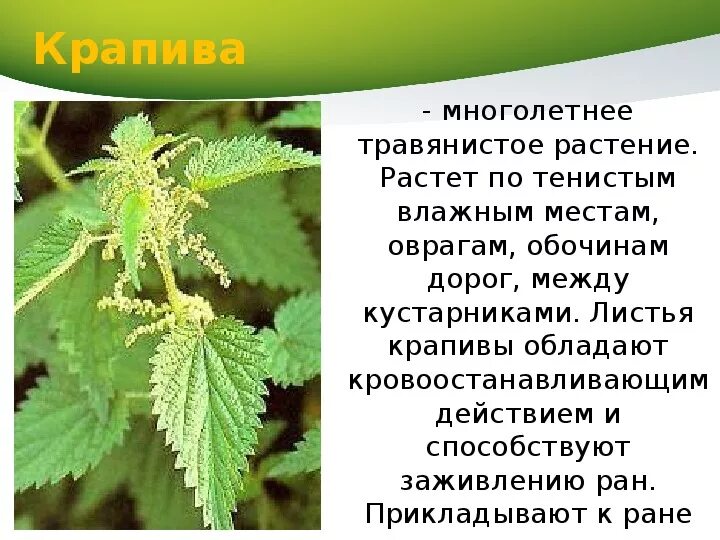 Крапива

- многолетнее травянистое растение. Растет по тенистым влажным местам, оврагам, обочинам дорог, между кустарниками. Листья крапивы обладают кровоостанавливающим действием и способствуют заживлению ран. Прикладывают к ране